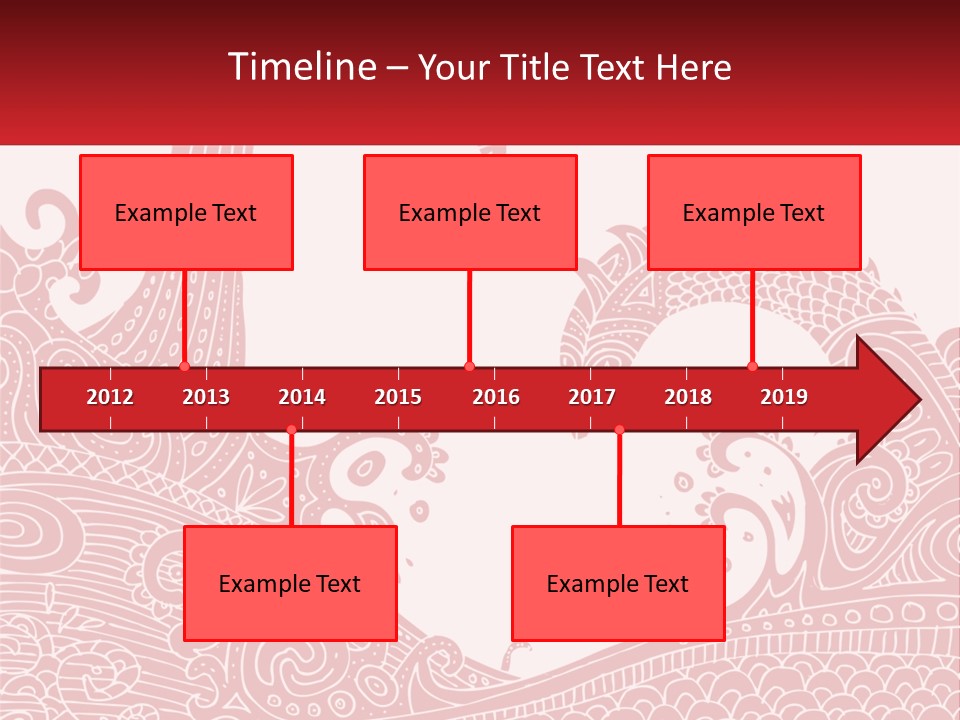 Timeline – Your Title Text Here

Example Text

Example Text

Example Text

2012 2013 2014 2015 2016 2017 2018 2019

Example Text

Example Text